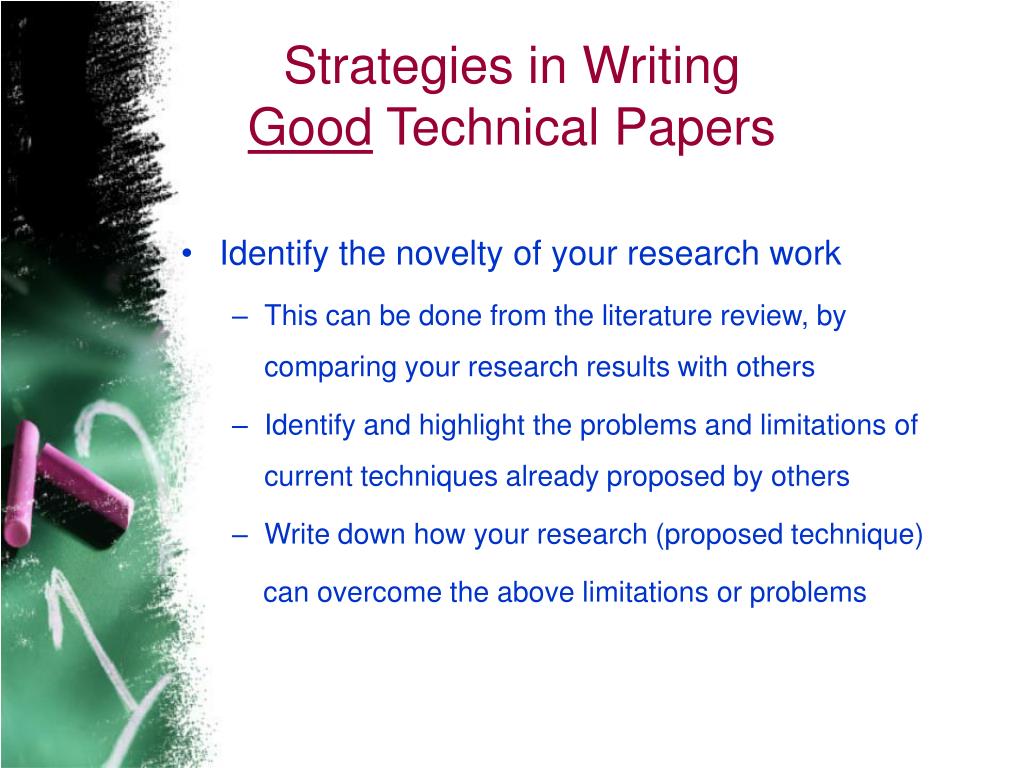 Strategies in Writing
Good Technical Papers

• Identify the novelty of your research work
– This can be done from the literature review, by comparing your research results with others
– Identify and highlight the problems and limitations of current techniques already proposed by others
– Write down how your research (proposed technique) can overcome the above limitations or problems